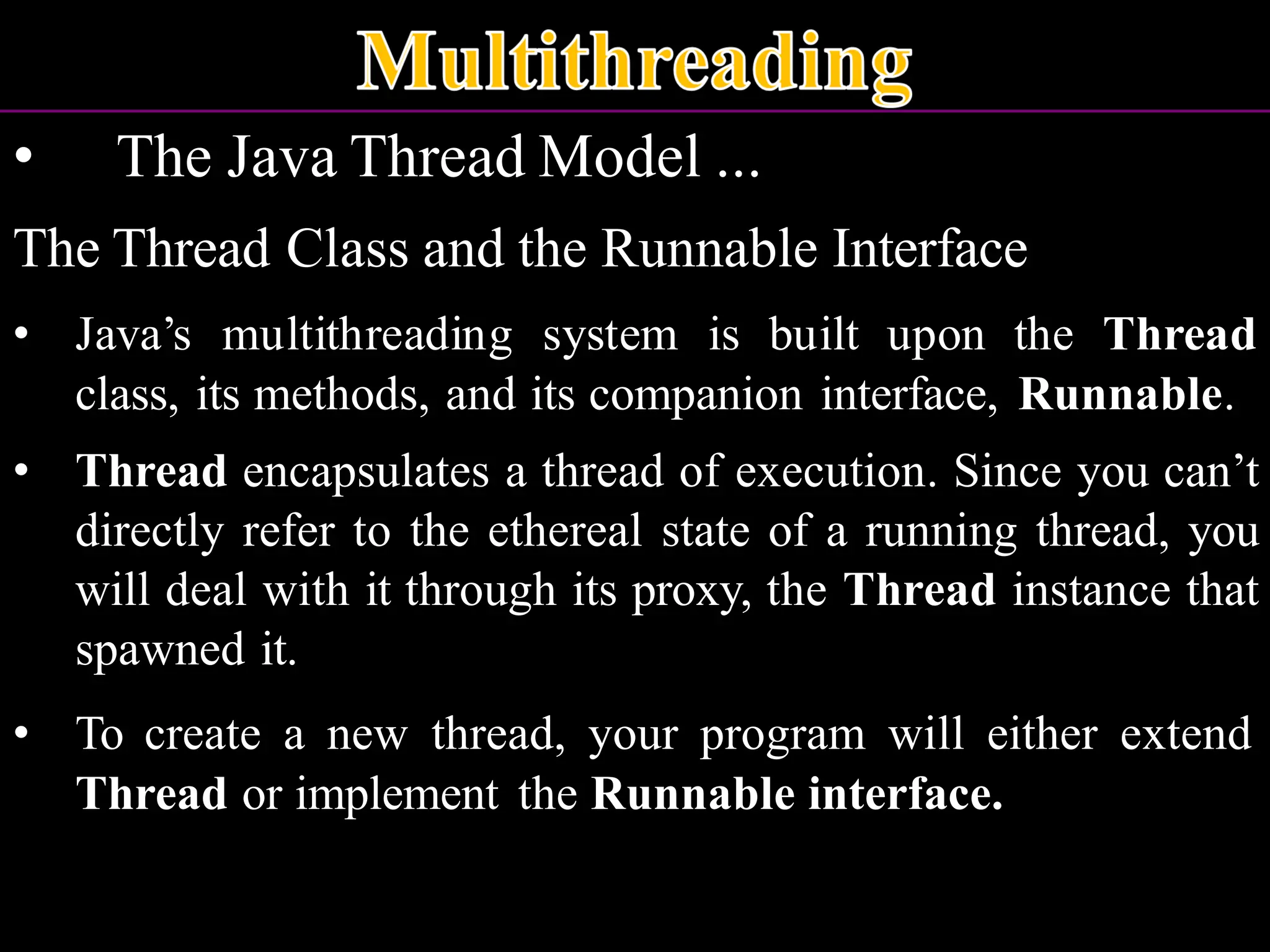 Multithreading

• The Java Thread Model ...

The Thread Class and the Runnable Interface

• Java’s multithreading system is built upon the Thread class, its methods, and its companion interface, Runnable.

• Thread encapsulates a thread of execution. Since you can’t directly refer to the ethereal state of a running thread, you will deal with it through its proxy, the Thread instance that spawned it.

• To create a new thread, your program will either extend Thread or implement the Runnable interface.